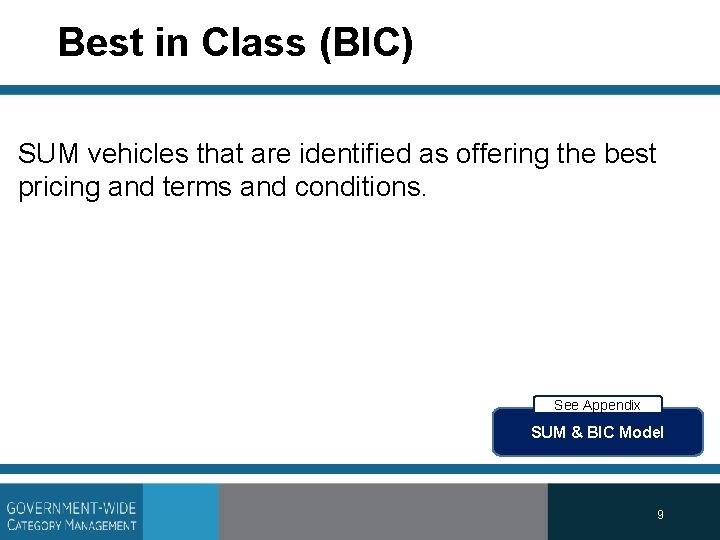 Best in Class (BIC)

SUM vehicles that are identified as offering the best pricing and terms and conditions.

See Appendix

SUM & BIC Model

GOVERNMENT-WIDE
CATEGORY MANAGEMENT

9